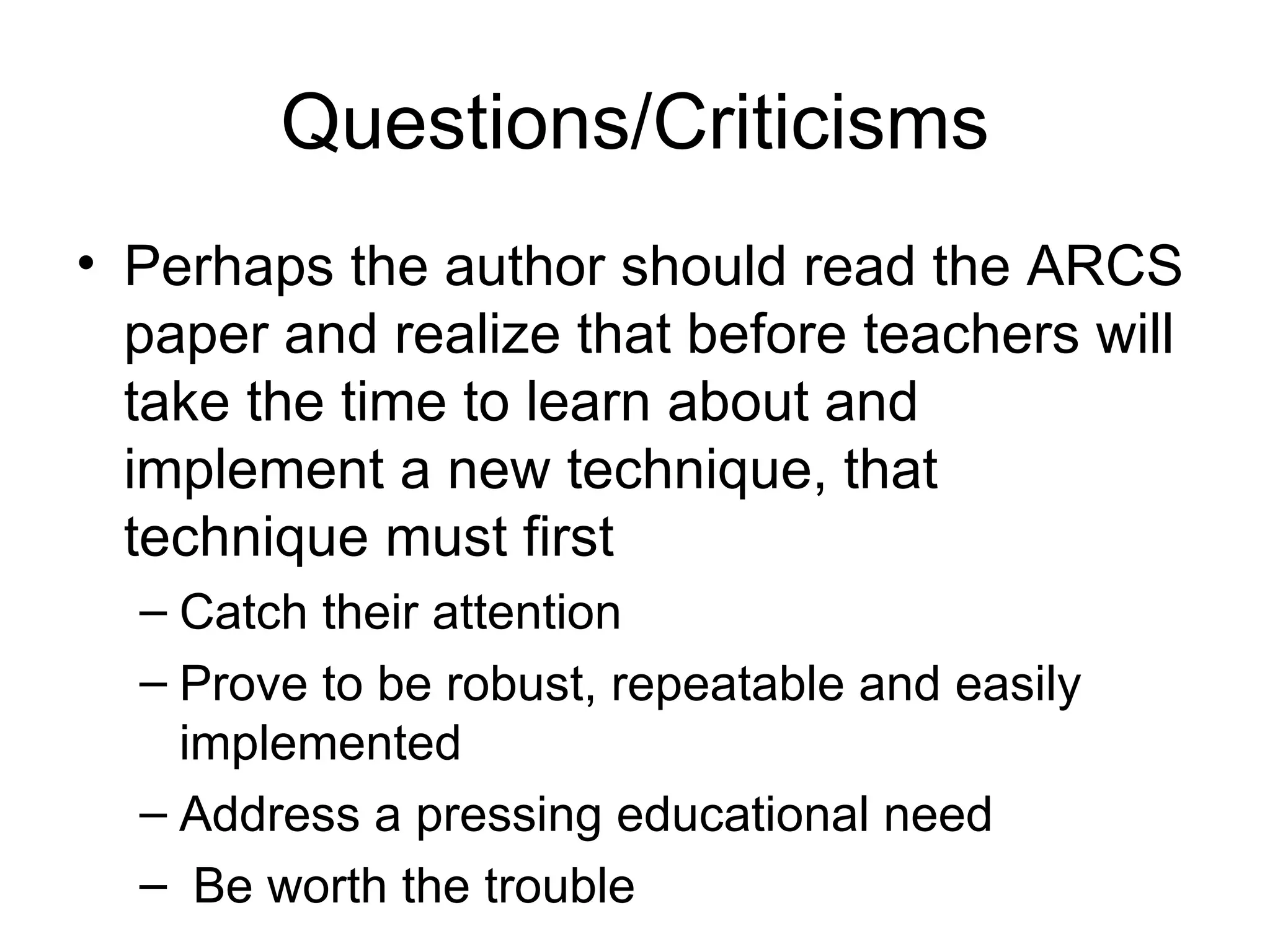 Questions/Criticisms

• Perhaps the author should read the ARCS paper and realize that before teachers will take the time to learn about and implement a new technique, that technique must first

– Catch their attention

– Prove to be robust, repeatable and easily implemented

– Address a pressing educational need

– Be worth the trouble